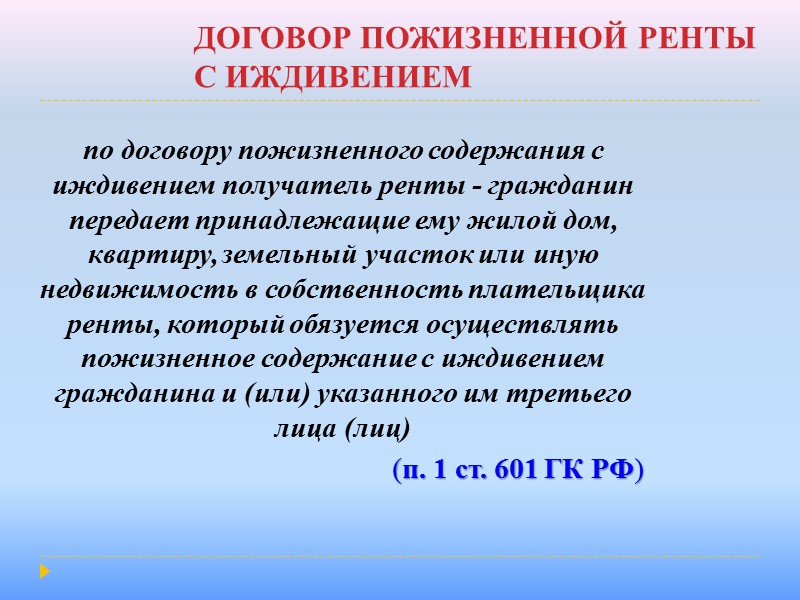 ДОГОВОР ПОЖИЗНЕННОЙ РЕНТЫ С ИЖДИВЕНИЕМ

по договору пожизненного содержания с иждивением получатель ренты - гражданин передает принадлежащие ему жилой дом, квартиру, земельный участок или иную недвижимость в собственность плательщика ренты, который обязуется осуществлять пожизненное содержание с иждивением гражданина и (или) указанного им третьего лица (лиц)

(п. 1 ст. 601 ГК РФ)